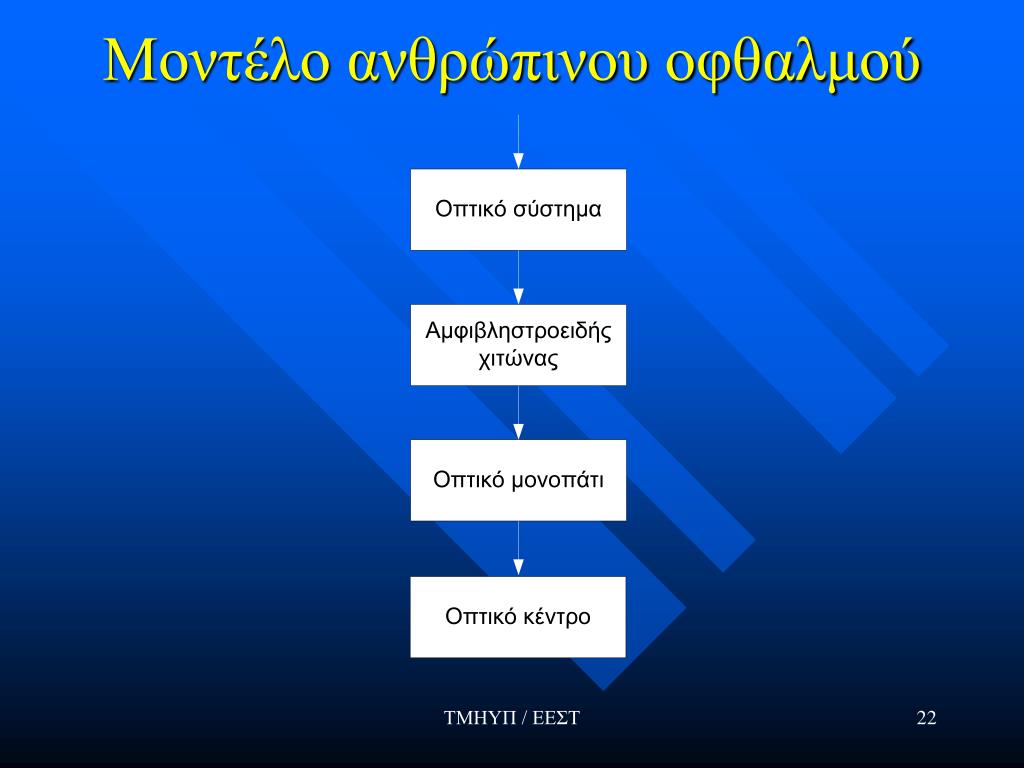 Μοντέλο ανθρώπινου οφθαλμού

Οπτικό σύστημα

Αμφιβληστροειδής χιτώνας

Οπτικό μονοπάτι

Οπτικό κέντρο

ΤΜΗΥΠ / ΕΕΣΤ

22